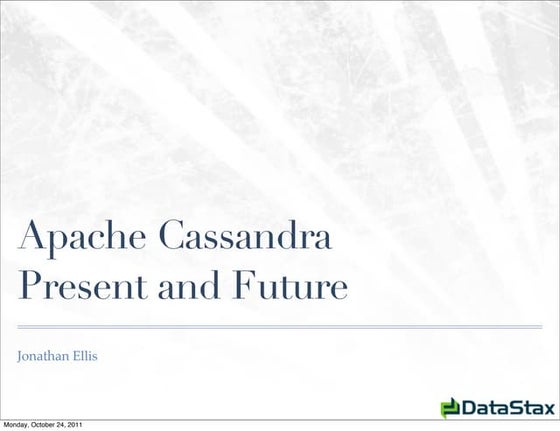 Apache Cassandra
Present and Future

Jonathan Ellis

DataStax

Monday, October 24, 2011